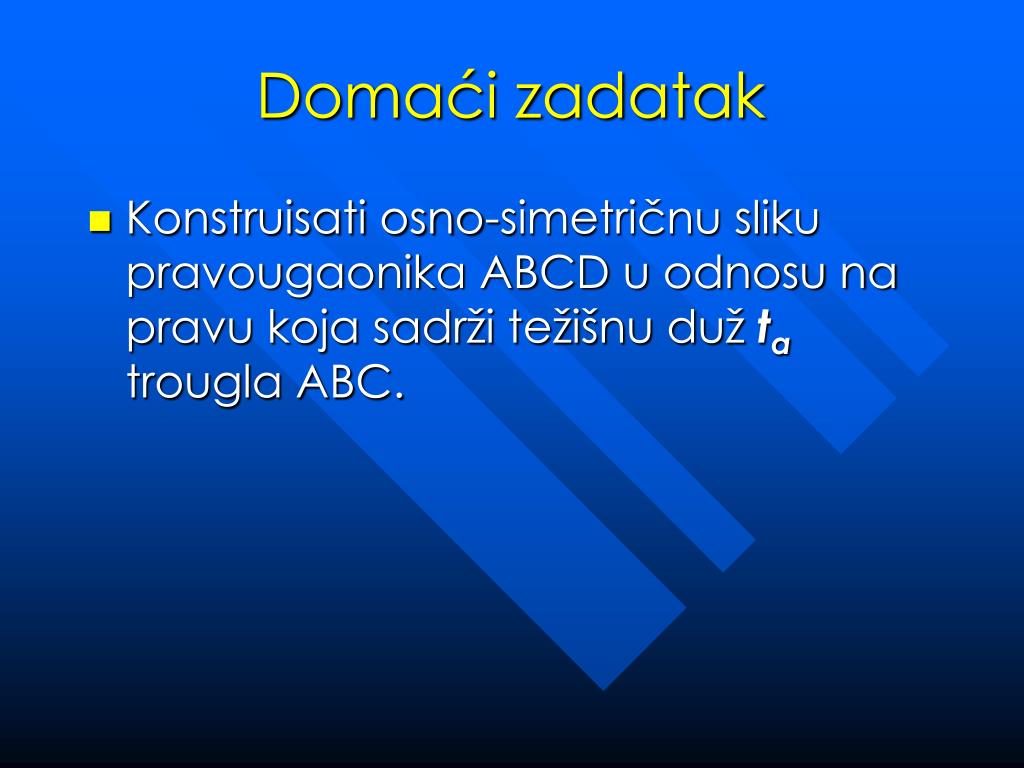 Domaći zadatak

Konstruisati osno-simetričnu sliku pravougaonika ABCD u odnosu na pravu koja sadrži težišnu duž $t_a$ trougla ABC.